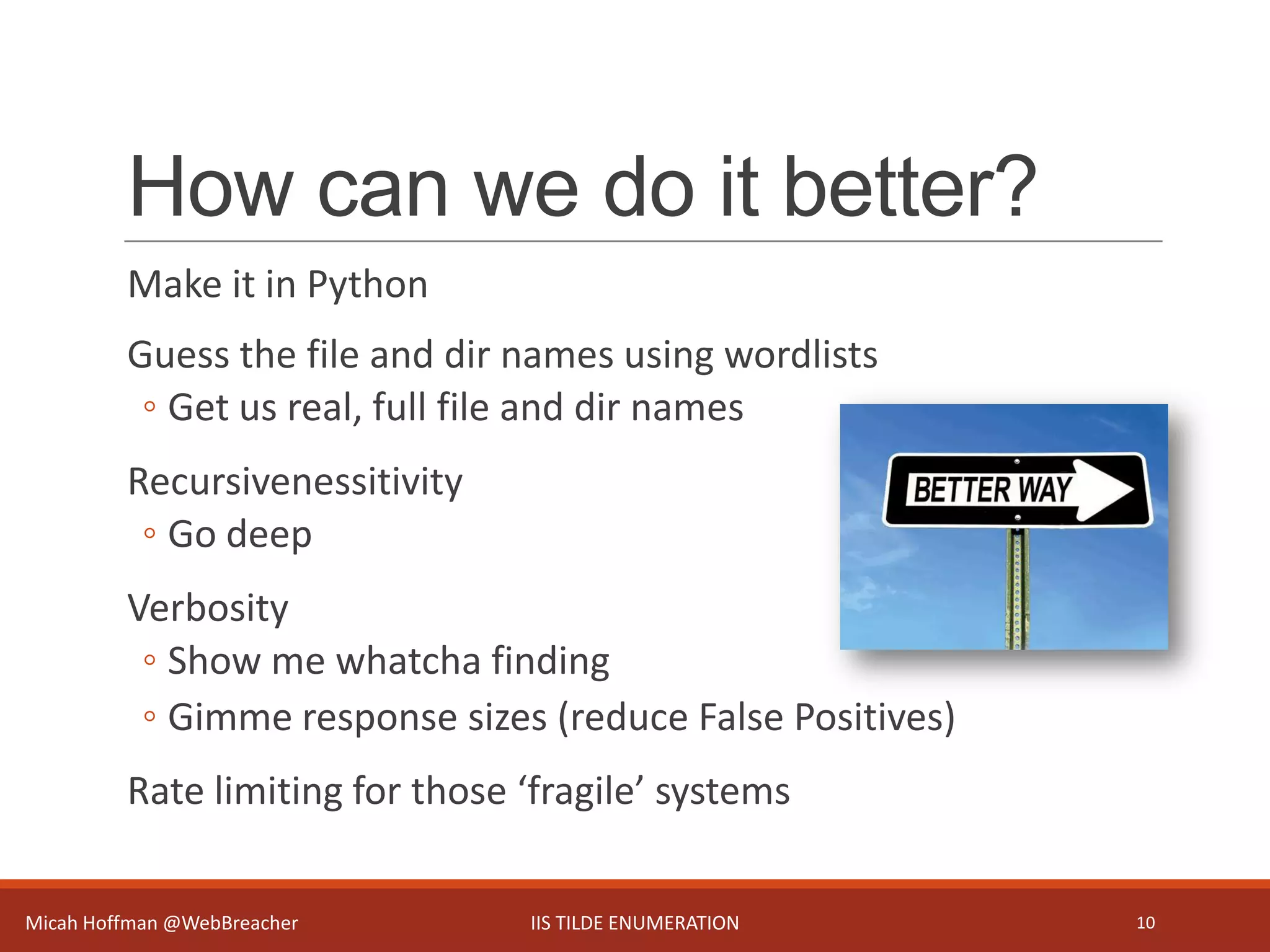 How can we do it better?

Make it in Python

Guess the file and dir names using wordlists
◦ Get us real, full file and dir names

Recursivenessitivity
◦ Go deep

Verbosity
◦ Show me whatcha finding
◦ Gimme response sizes (reduce False Positives)

Rate limiting for those ‘fragile’ systems

BETTER WAY

Micah Hoffman @WebBreacher IIS TILDE ENUMERATION 10